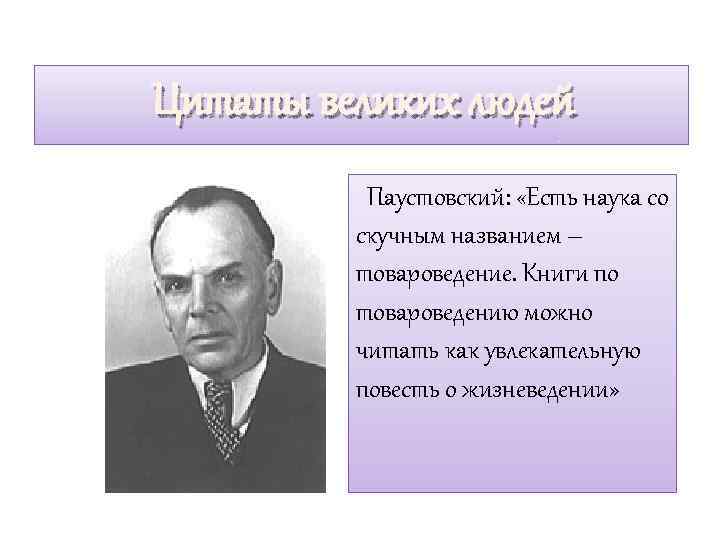 Цитаты великих людей

Паустовский: «Есть наука со скучным названием – товароведение. Книги по товароведению можно читать как увлекательную повесть о жизневедении»